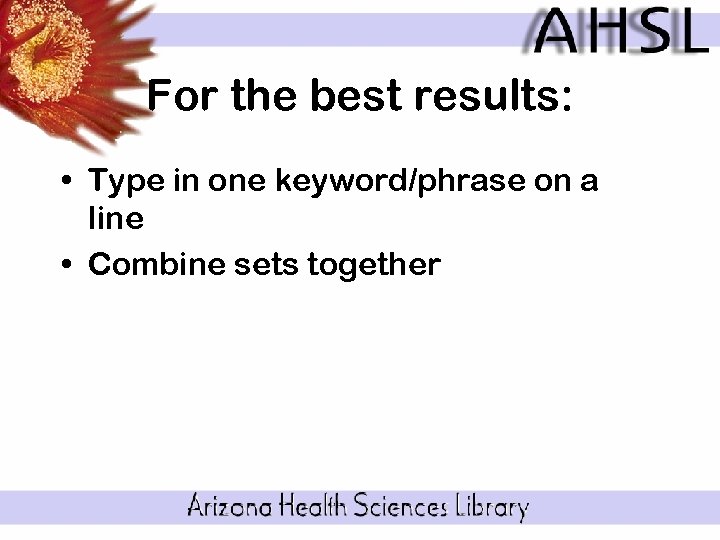 AHSL

For the best results:

• Type in one keyword/phrase on a line
• Combine sets together

Arizona Health Sciences Library